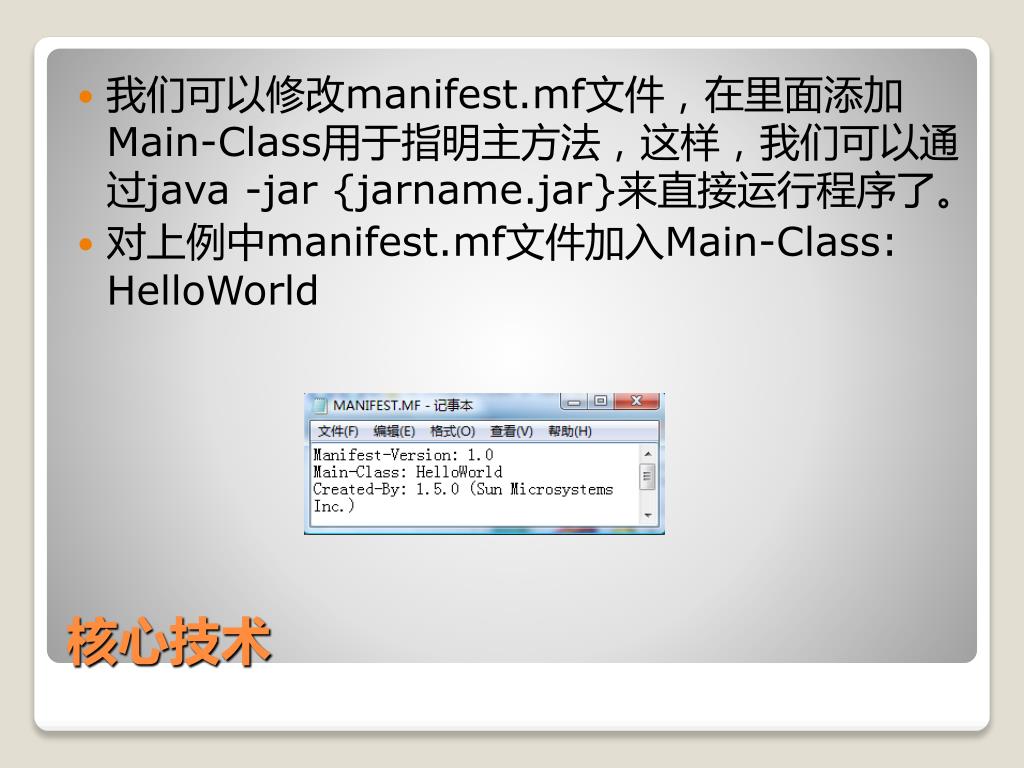 我们可以修改manifest.mf文件，在里面添加Main-Class用于指明主方法，这样，我们可以通过java -jar {jarname.jar}来直接运行程序了。

对上例中manifest.mf文件加入Main-Class: HelloWorld

MANIFEST.MF - 记事本

文件(F) 编辑(E) 格式(O) 查看(V) 帮助(H)

Manifest-Version: 1.0
Main-Class: HelloWorld
Created-By: 1.5.0 (Sun Microsystems Inc.)

核心技术